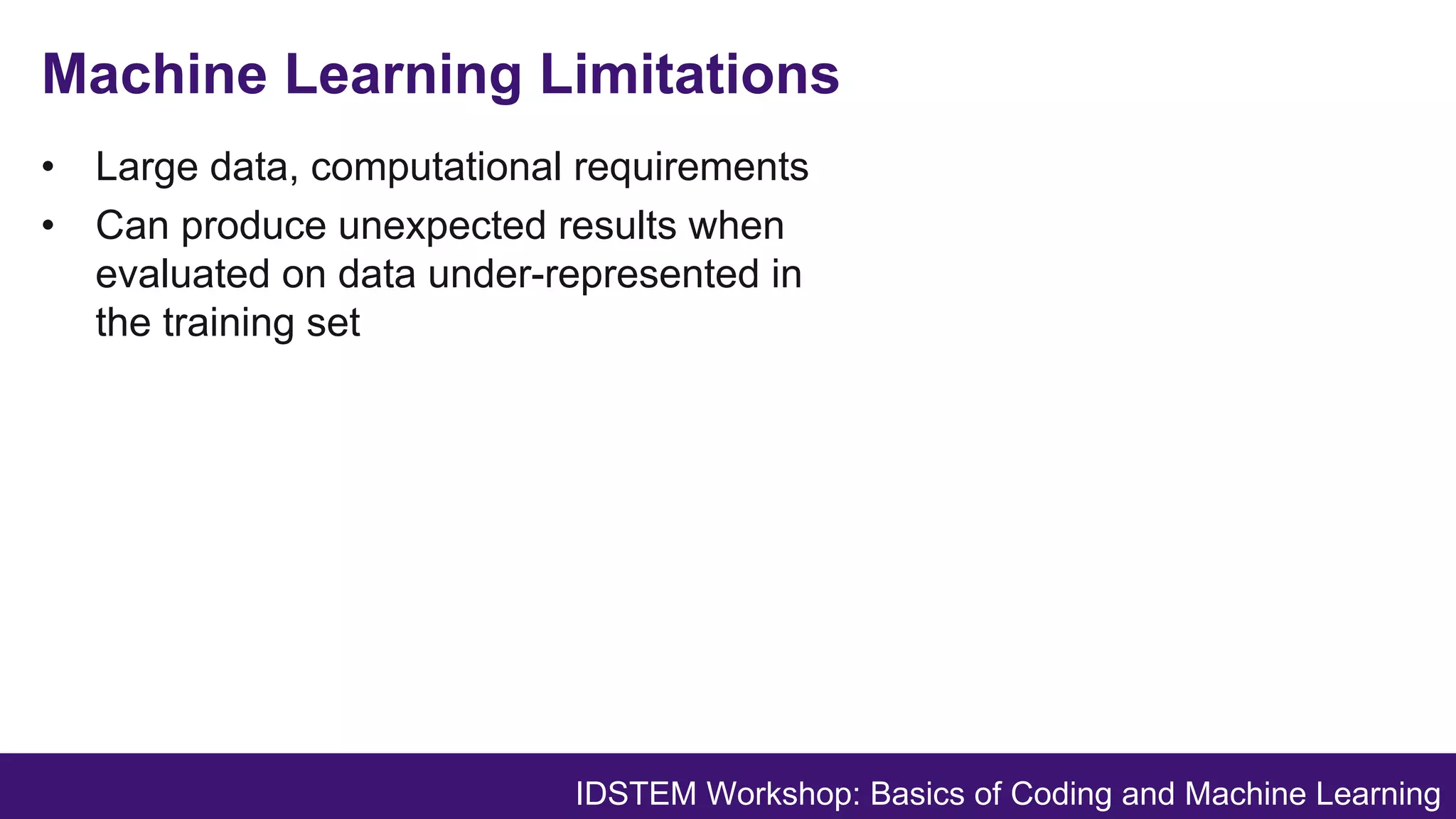 Machine Learning Limitations

• Large data, computational requirements
• Can produce unexpected results when evaluated on data under-represented in the training set

IDSTEM Workshop: Basics of Coding and Machine Learning